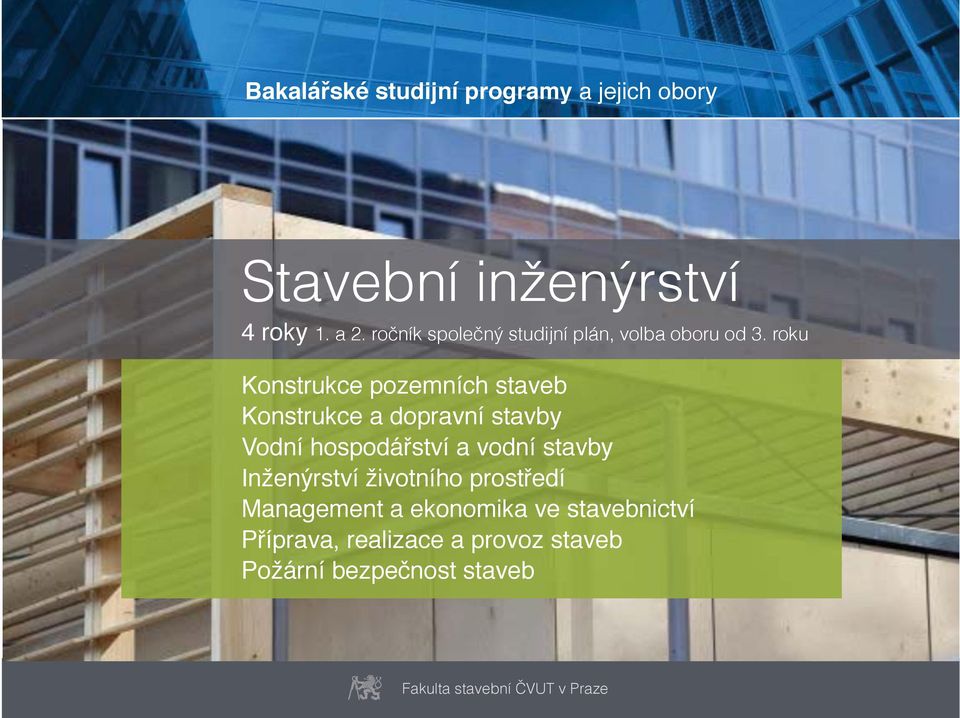 Bakalářské studijní programy a jejich obory

Stavební inženýrství

4 roky 1. a 2. ročník společný studijní plán, volba oboru od 3. roku

Konstrukce pozemních staveb
Konstrukce a dopravní stavby
Vodní hospodářství a vodní stavby
Inženýrství životního prostředí
Management a ekonomika ve stavebnictví
Příprava, realizace a provoz staveb
Požární bezpečnost staveb

Fakulta stavební ČVUT v Praze